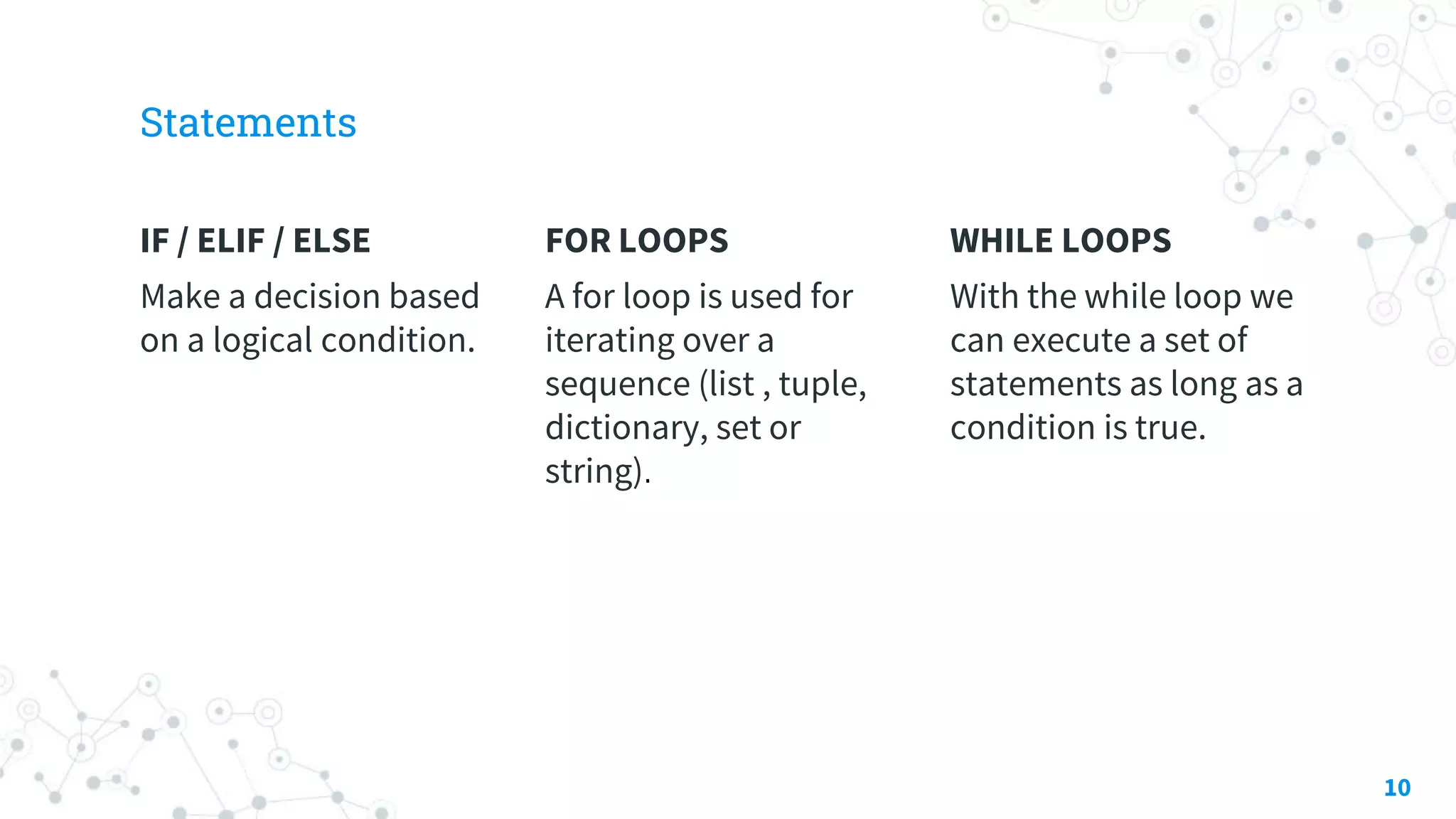 Statements

IF / ELIF / ELSE

Make a decision based on a logical condition.

FOR LOOPS

A for loop is used for iterating over a sequence (list , tuple, dictionary, set or string).

WHILE LOOPS

With the while loop we can execute a set of statements as long as a condition is true.

10